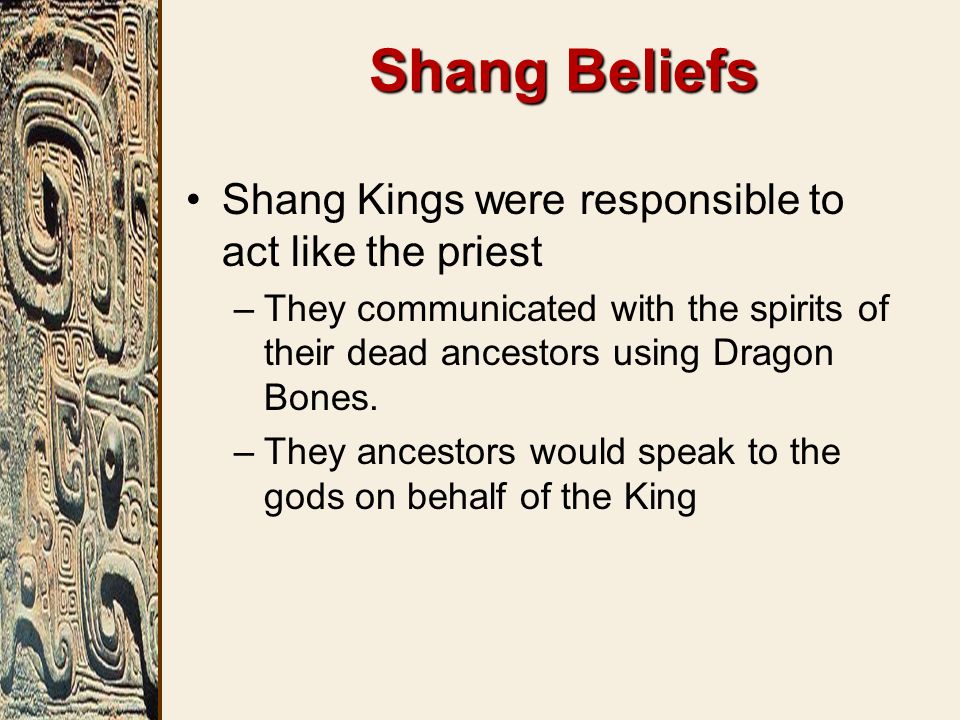 Shang Beliefs

• Shang Kings were responsible to act like the priest

– They communicated with the spirits of their dead ancestors using Dragon Bones.

– They ancestors would speak to the gods on behalf of the King